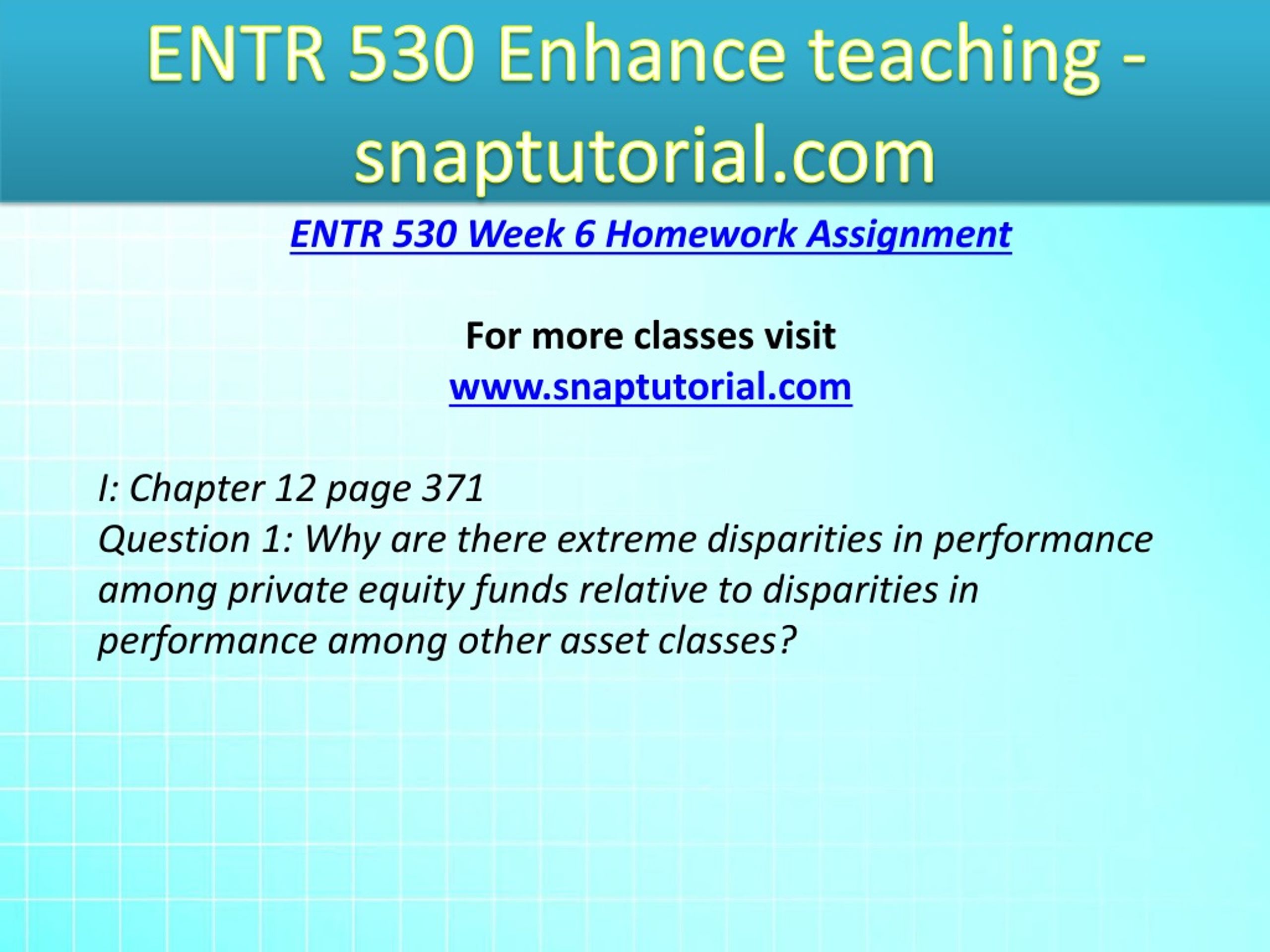 ENTR 530 Enhance teaching - snaptutorial.com

ENTR 530 Week 6 Homework Assignment

For more classes visit
www.snaptutorial.com

I: Chapter 12 page 371
Question 1: Why are there extreme disparities in performance among private equity funds relative to disparities in performance among other asset classes?